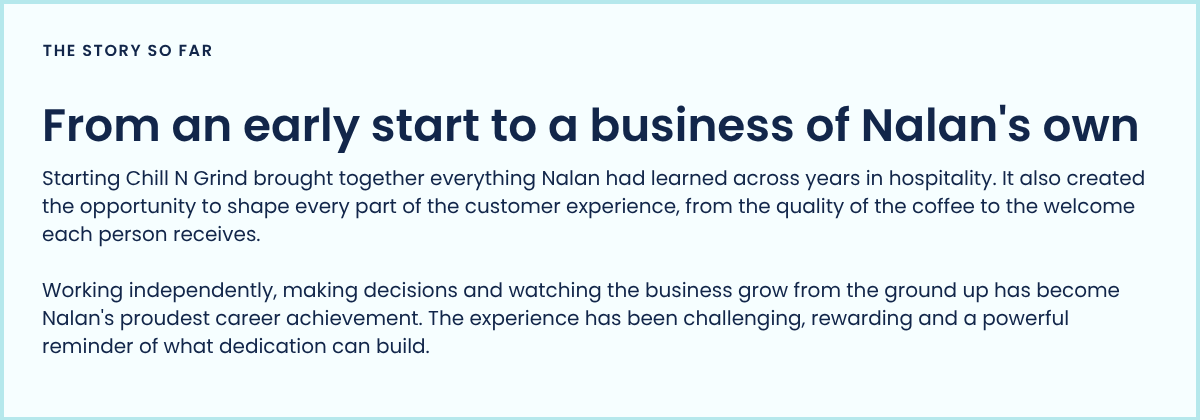 THE STORY SO FAR

From an early start to a business of Nalan's own

Starting Chill N Grind brought together everything Nalan had learned across years in hospitality. It also created the opportunity to shape every part of the customer experience, from the quality of the coffee to the welcome each person receives.

Working independently, making decisions and watching the business grow from the ground up has become Nalan's proudest career achievement. The experience has been challenging, rewarding and a powerful reminder of what dedication can build.